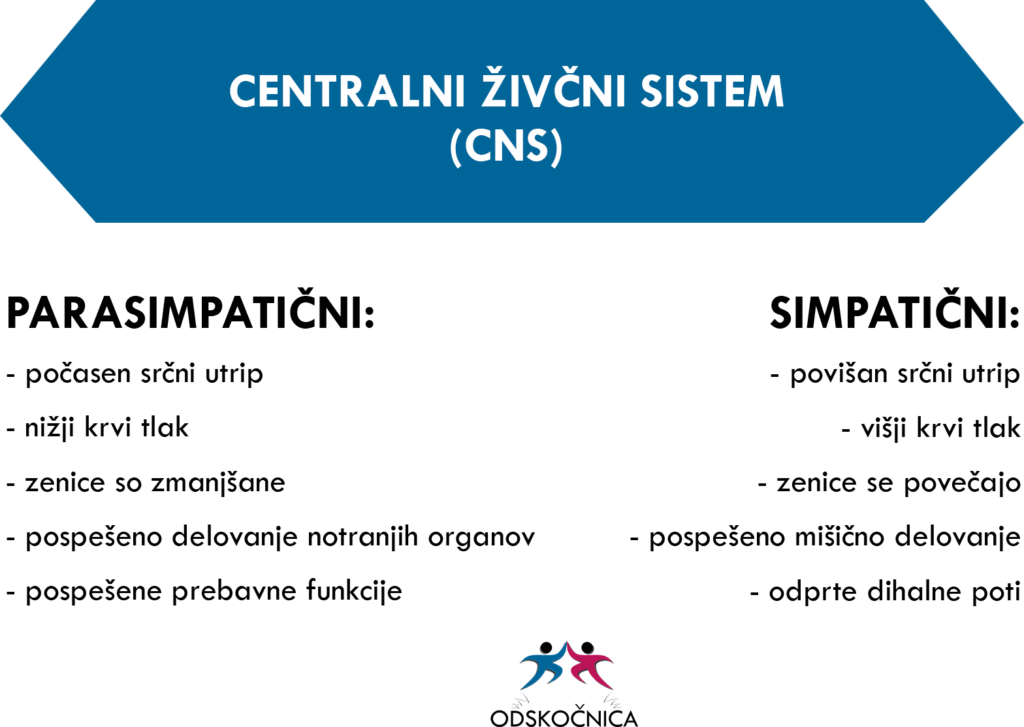 CENTRALNI ŽIVČNI SISTEM
(CNS)

PARASIMPATIČNI:

- počasen srčni utrip
- nižji krvi tlak
- zenice so zmanjšane
- pospešeno delovanje notranjih organov
- pospešene prebavne funkcije

SIMPATIČNI:

- povišan srčni utrip
- višji krvi tlak
- zenice se povečajo
- pospešeno mišično delovanje
- odprte dihalne poti

ODSKOČNICA